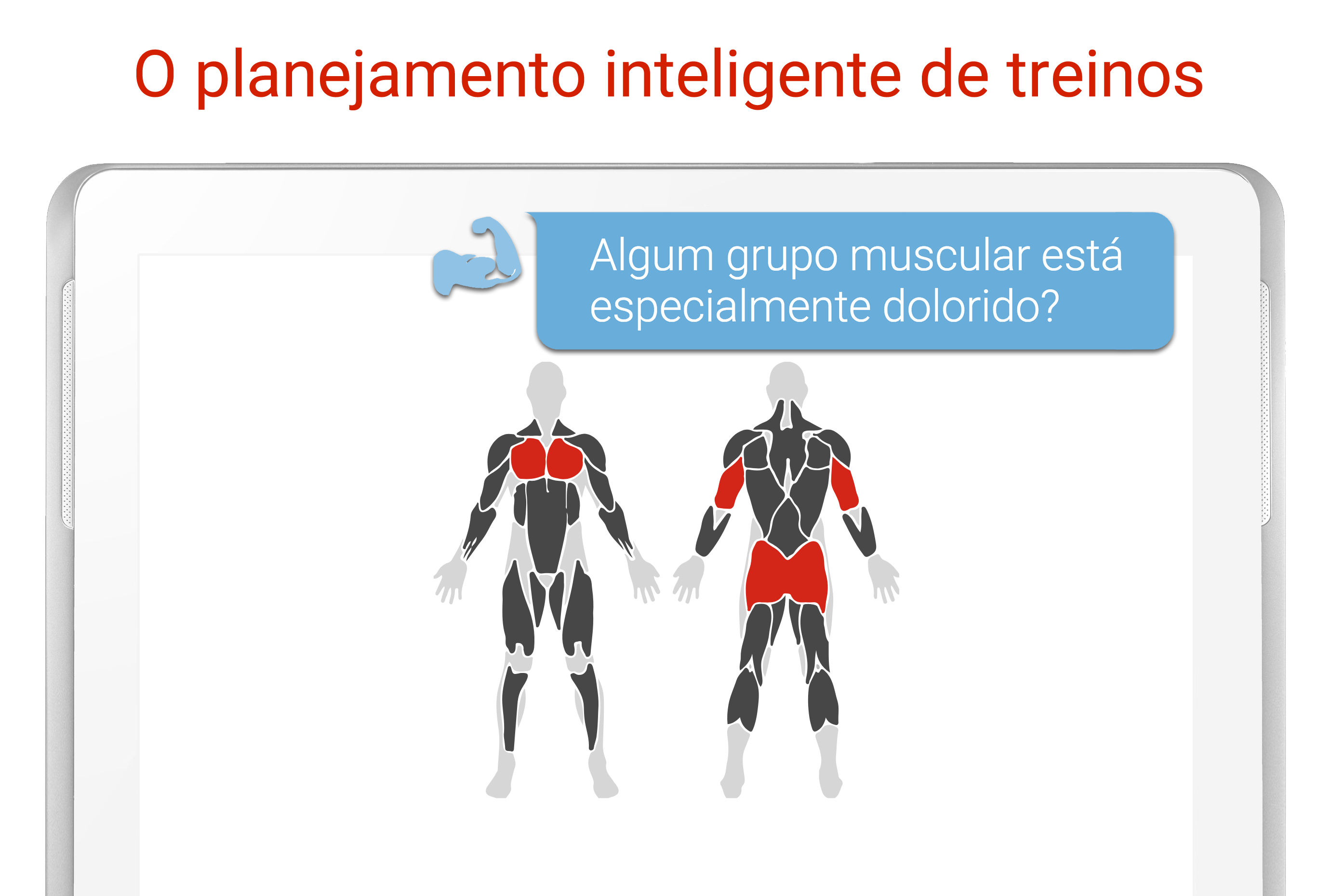 O planejamento inteligente de treinos

Algum grupo muscular está especialmente dolorido?